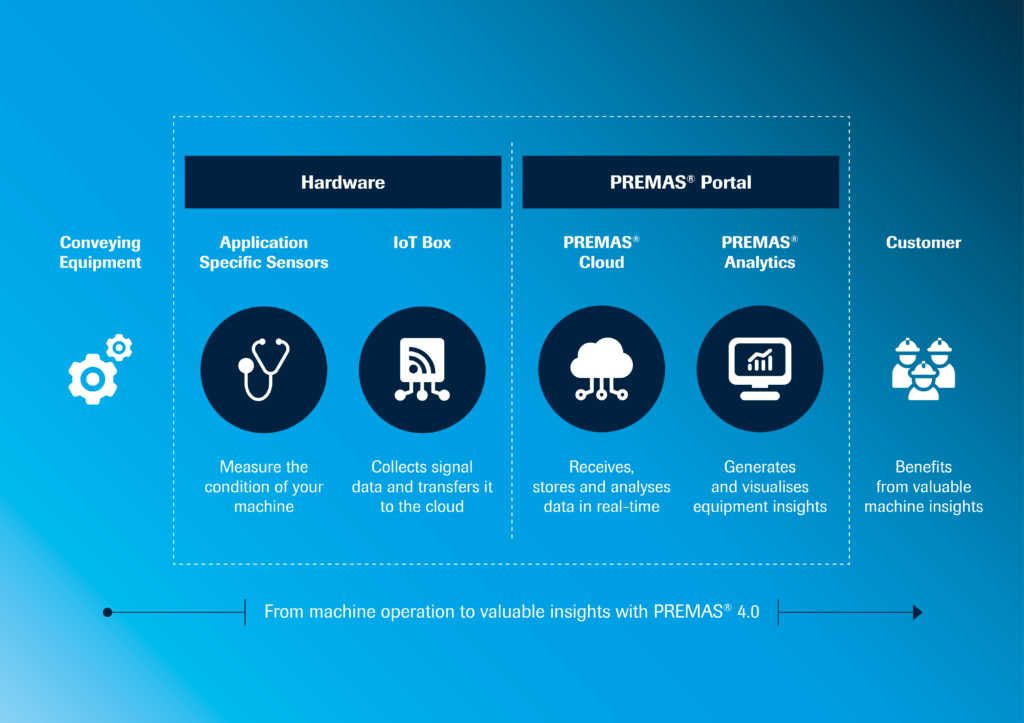 Hardware

PREMAS® Portal

Conveying Equipment

Application Specific Sensors

IoT Box

PREMAS® Cloud

PREMAS® Analytics

Customer

Measure the condition of your machine

Collects signal data and transfers it to the cloud

Receives, stores and analyses data in real-time

Generates and visualises equipment insights

Benefits from valuable machine insights

From machine operation to valuable insights with PREMAS® 4.0